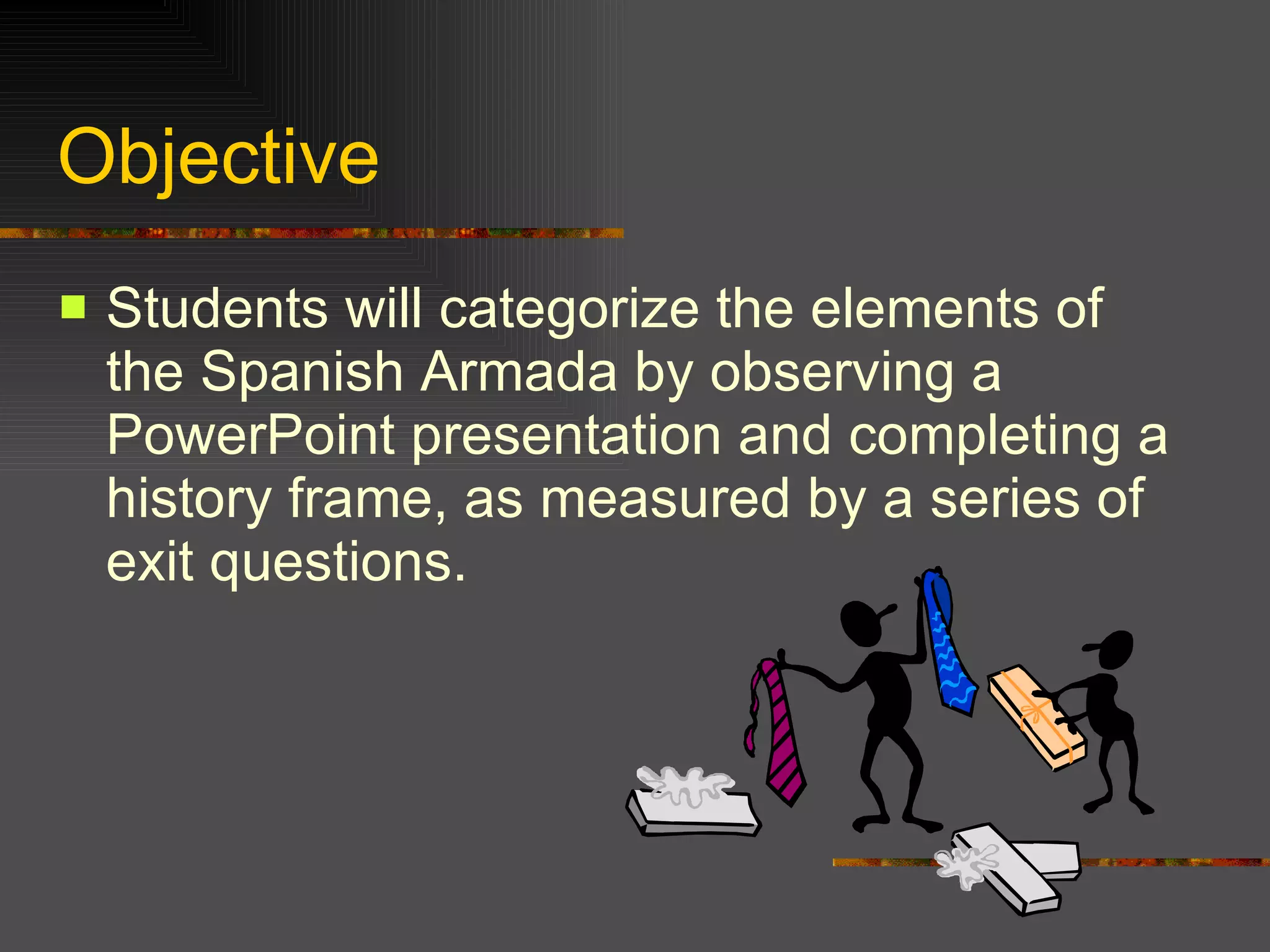 Objective

Students will categorize the elements of the Spanish Armada by observing a PowerPoint presentation and completing a history frame, as measured by a series of exit questions.